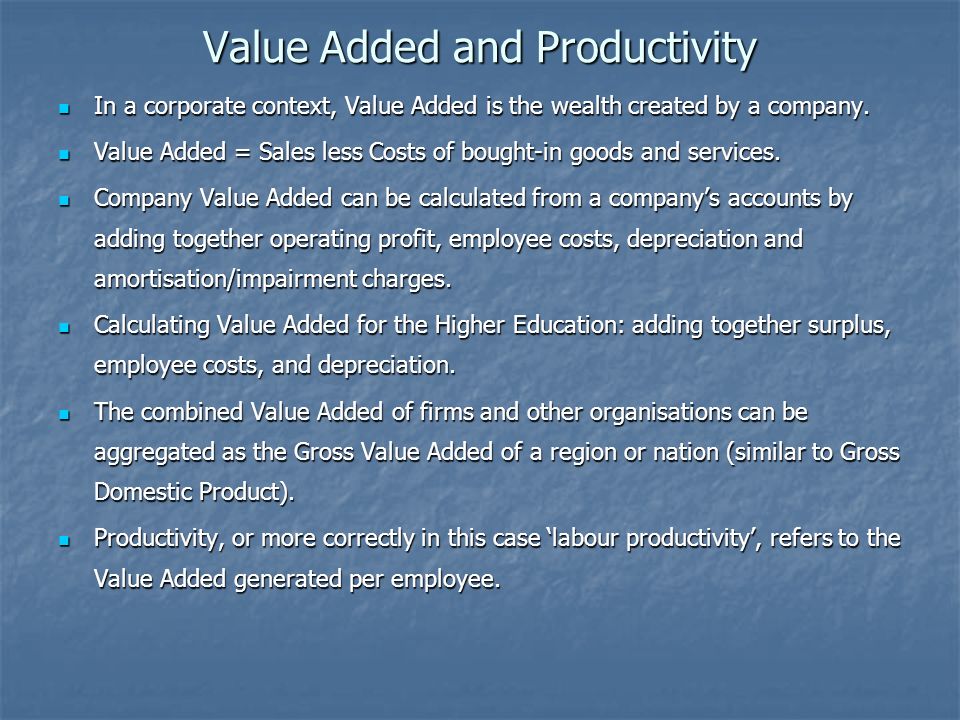 Value Added and Productivity

- In a corporate context, Value Added is the wealth created by a company.
- Value Added = Sales less Costs of bought-in goods and services.
- Company Value Added can be calculated from a company's accounts by adding together operating profit, employee costs, depreciation and amortisation/impairment charges.
- Calculating Value Added for the Higher Education: adding together surplus, employee costs, and depreciation.
- The combined Value Added of firms and other organisations can be aggregated as the Gross Value Added of a region or nation (similar to Gross Domestic Product).
- Productivity, or more correctly in this case 'labour productivity', refers to the Value Added generated per employee.